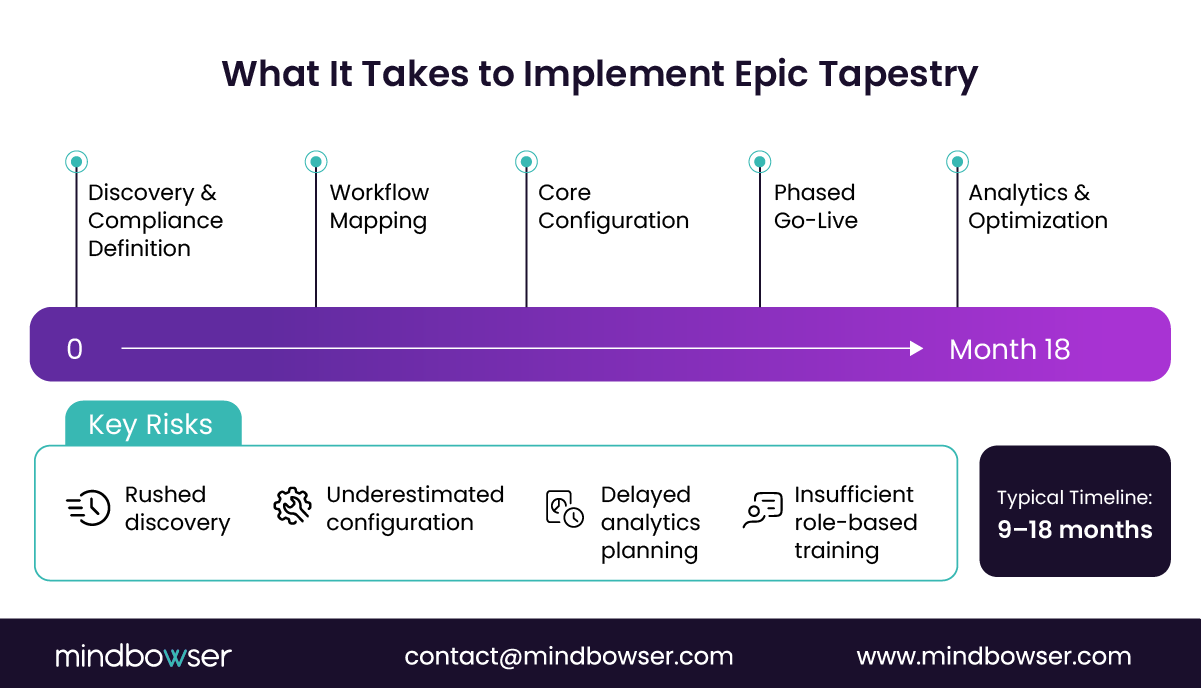 What It Takes to Implement Epic Tapestry

Discovery & Compliance Definition

Workflow Mapping

Core Configuration

Phased Go-Live

Analytics & Optimization

0

Month 18

Key Risks

Rushed discovery

Underestimated configuration

Delayed analytics planning

Insufficient role-based training

Typical Timeline:
9–18 months

mindbowser

contact@mindbowser.com

www.mindbowser.com